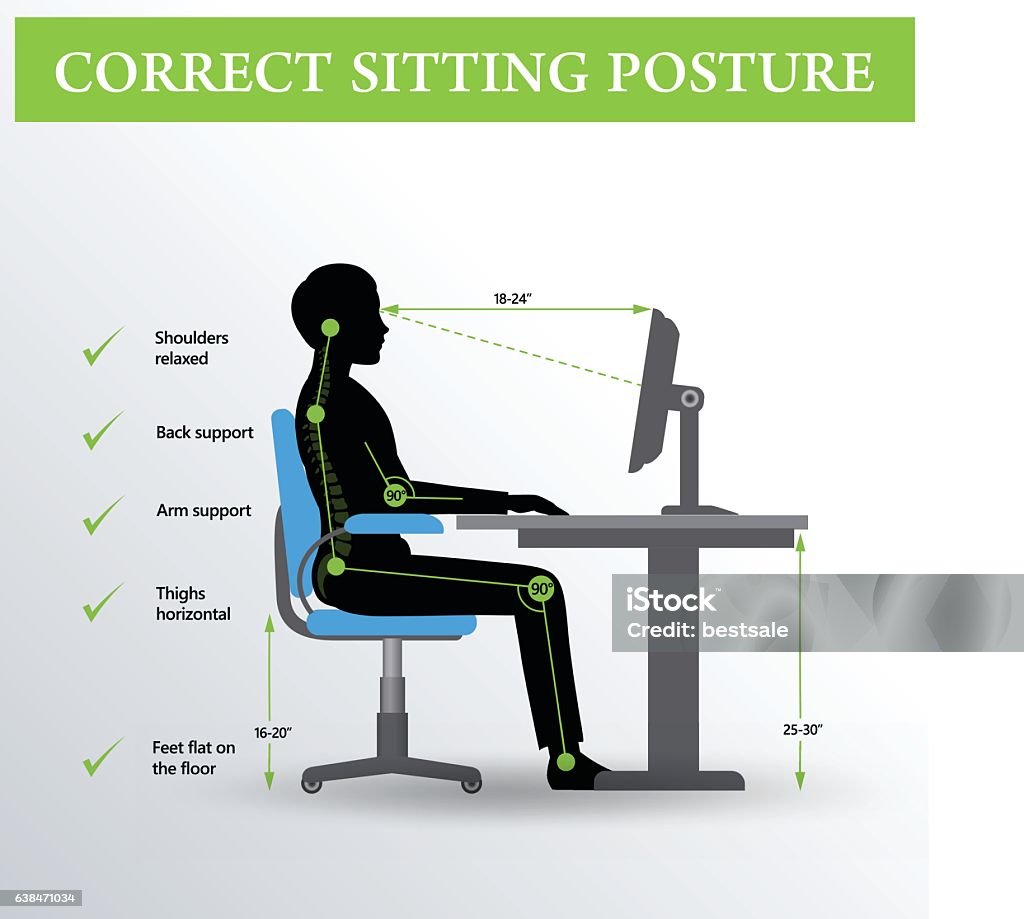 CORRECT SITTING POSTURE

Shoulders relaxed

Back support

Arm support

Thighs horizontal

Feet flat on the floor

18-24"

90°

90°

16-20"

25-30"

iStock
Credit: bestsale

638471034